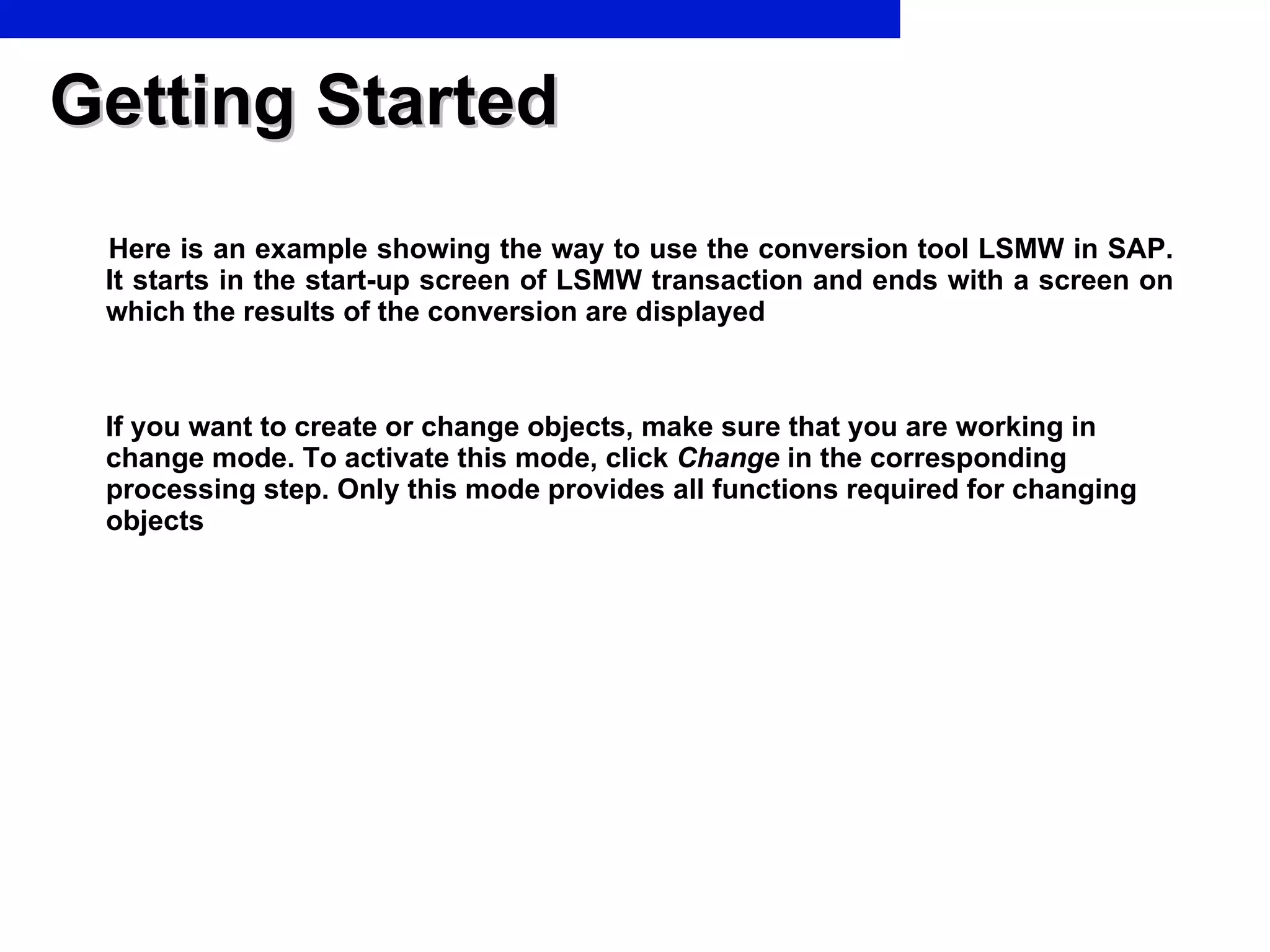 Getting Started

Here is an example showing the way to use the conversion tool LSMW in SAP. It starts in the start-up screen of LSMW transaction and ends with a screen on which the results of the conversion are displayed

If you want to create or change objects, make sure that you are working in change mode. To activate this mode, click Change in the corresponding processing step. Only this mode provides all functions required for changing objects